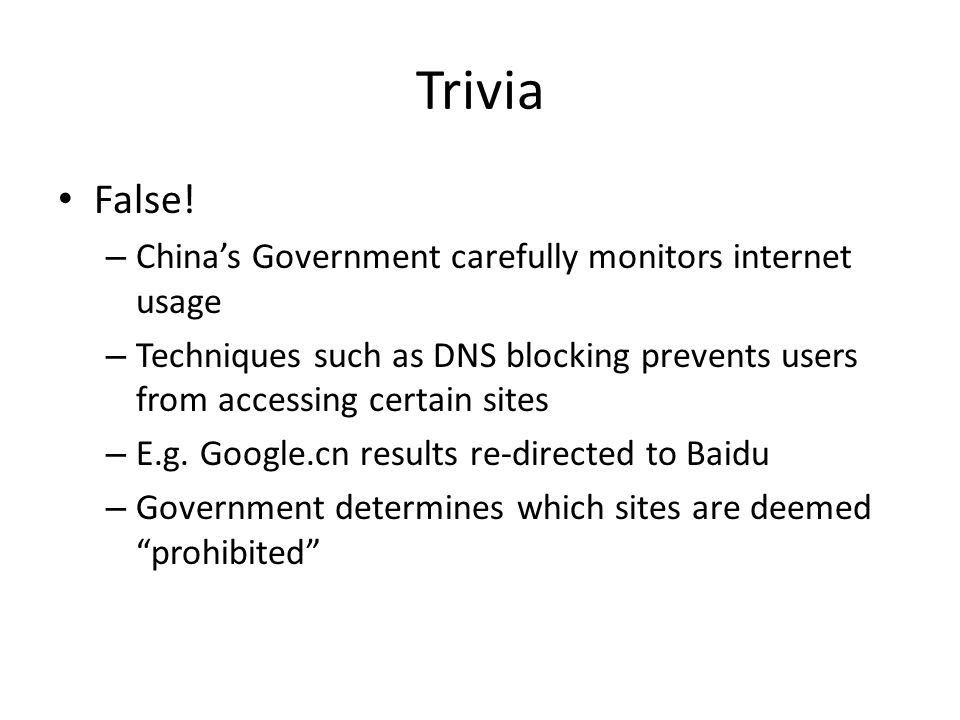 Trivia

• False!
– China’s Government carefully monitors internet usage
– Techniques such as DNS blocking prevents users from accessing certain sites
– E.g. Google.cn results re-directed to Baidu
– Government determines which sites are deemed “prohibited”